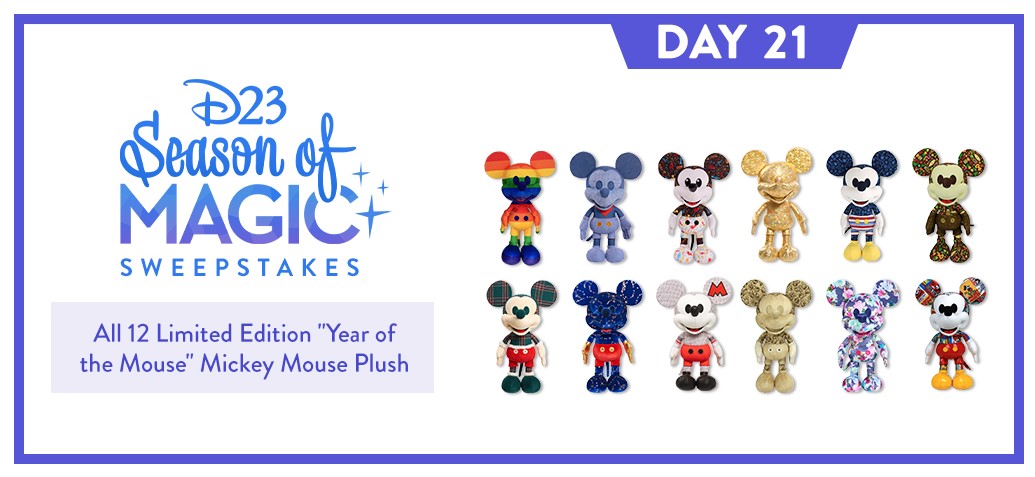 DAY 21

D23
Season of
MAGIC
SWEEPSTAKES

All 12 Limited Edition "Year of the Mouse" Mickey Mouse Plush

M